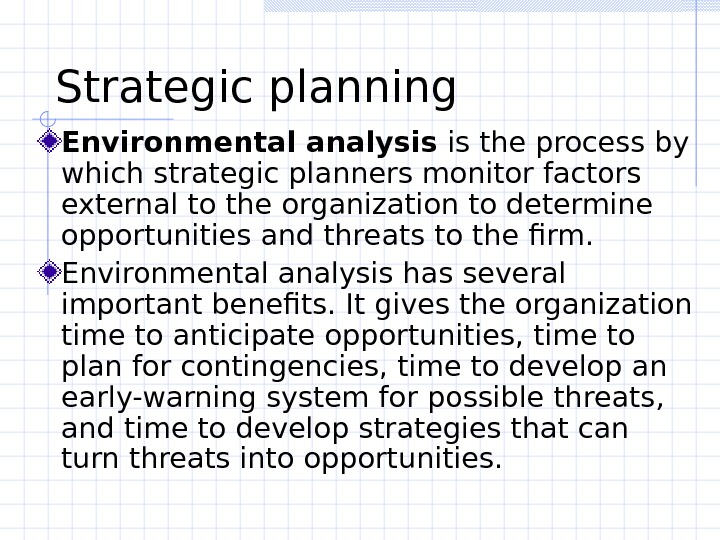 Strategic planning

Environmental analysis is the process by which strategic planners monitor factors external to the organization to determine opportunities and threats to the firm.

Environmental analysis has several important benefits. It gives the organization time to anticipate opportunities, time to plan for contingencies, time to develop an early-warning system for possible threats, and time to develop strategies that can turn threats into opportunities.